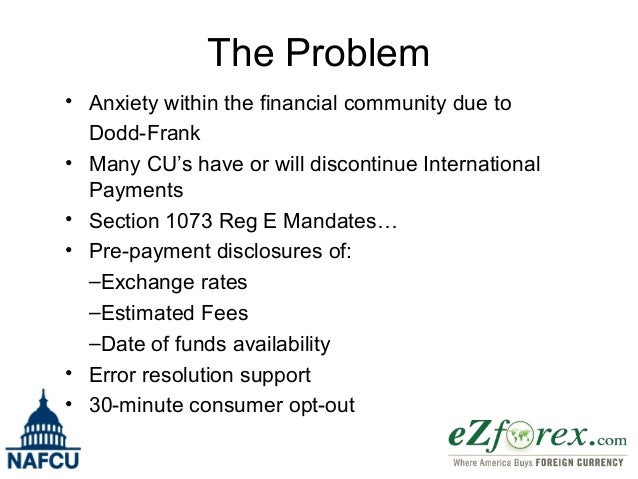 The Problem

• Anxiety within the financial community due to Dodd-Frank
• Many CU's have or will discontinue International Payments
• Section 1073 Reg E Mandates…
• Pre-payment disclosures of:
–Exchange rates
–Estimated Fees
–Date of funds availability
• Error resolution support
• 30-minute consumer opt-out

NAFCU

eZforex.com
Where America Buys FOREIGN CURRENCY